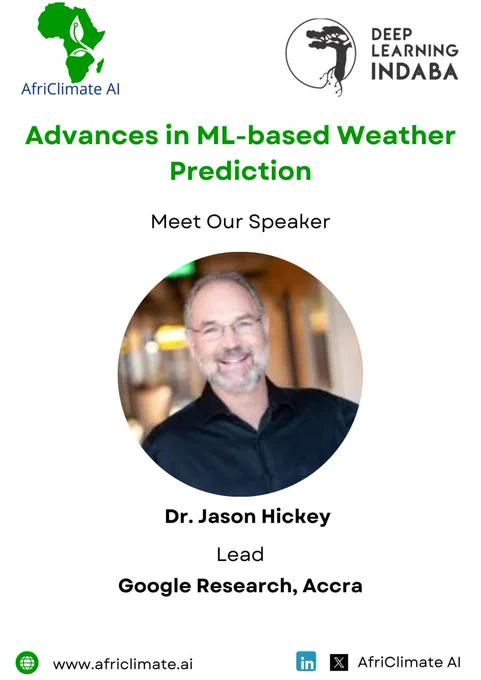 AfriClimate AI

DEEP
LEARNING
INDABA

Advances in ML-based Weather Prediction

Meet Our Speaker

Dr. Jason Hickey

Lead

Google Research, Accra

www.africlimate.ai

AfriClimate AI